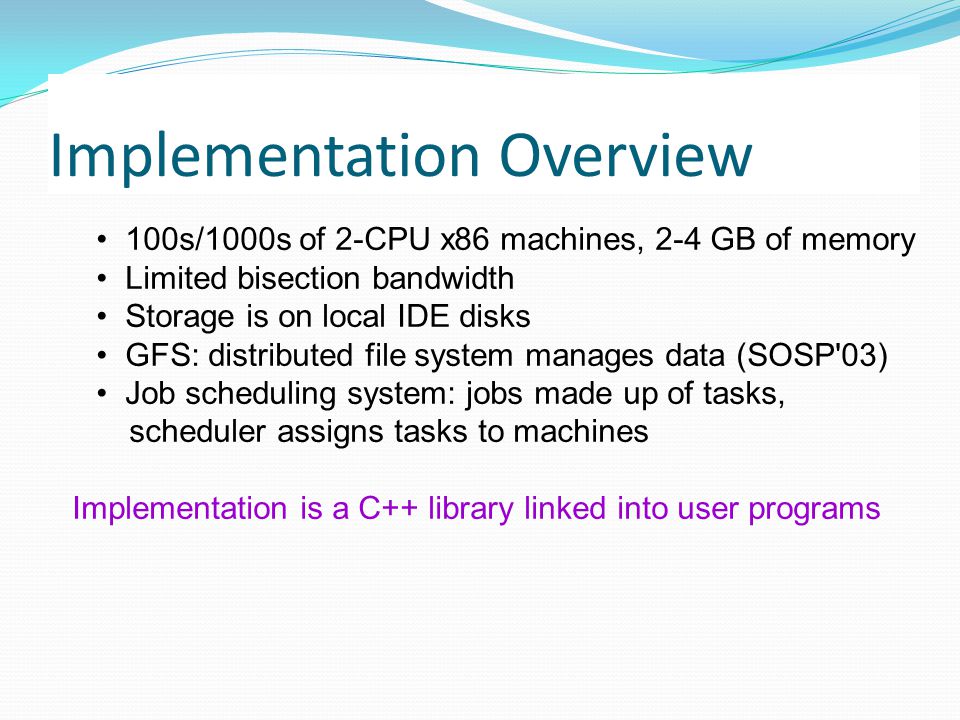 Implementation Overview

• 100s/1000s of 2-CPU x86 machines, 2-4 GB of memory
• Limited bisection bandwidth
• Storage is on local IDE disks
• GFS: distributed file system manages data (SOSP'03)
• Job scheduling system: jobs made up of tasks, scheduler assigns tasks to machines

Implementation is a C++ library linked into user programs